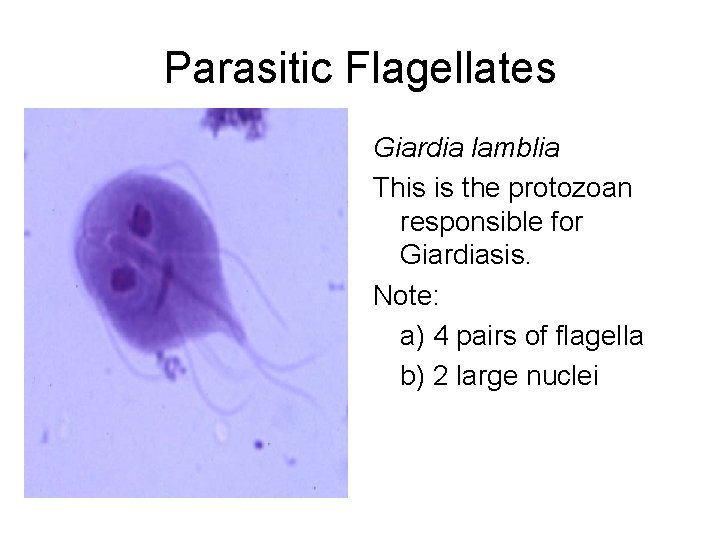 Parasitic Flagellates

Giardia lamblia

This is the protozoan responsible for Giardiasis.

Note:

a) 4 pairs of flagella

b) 2 large nuclei